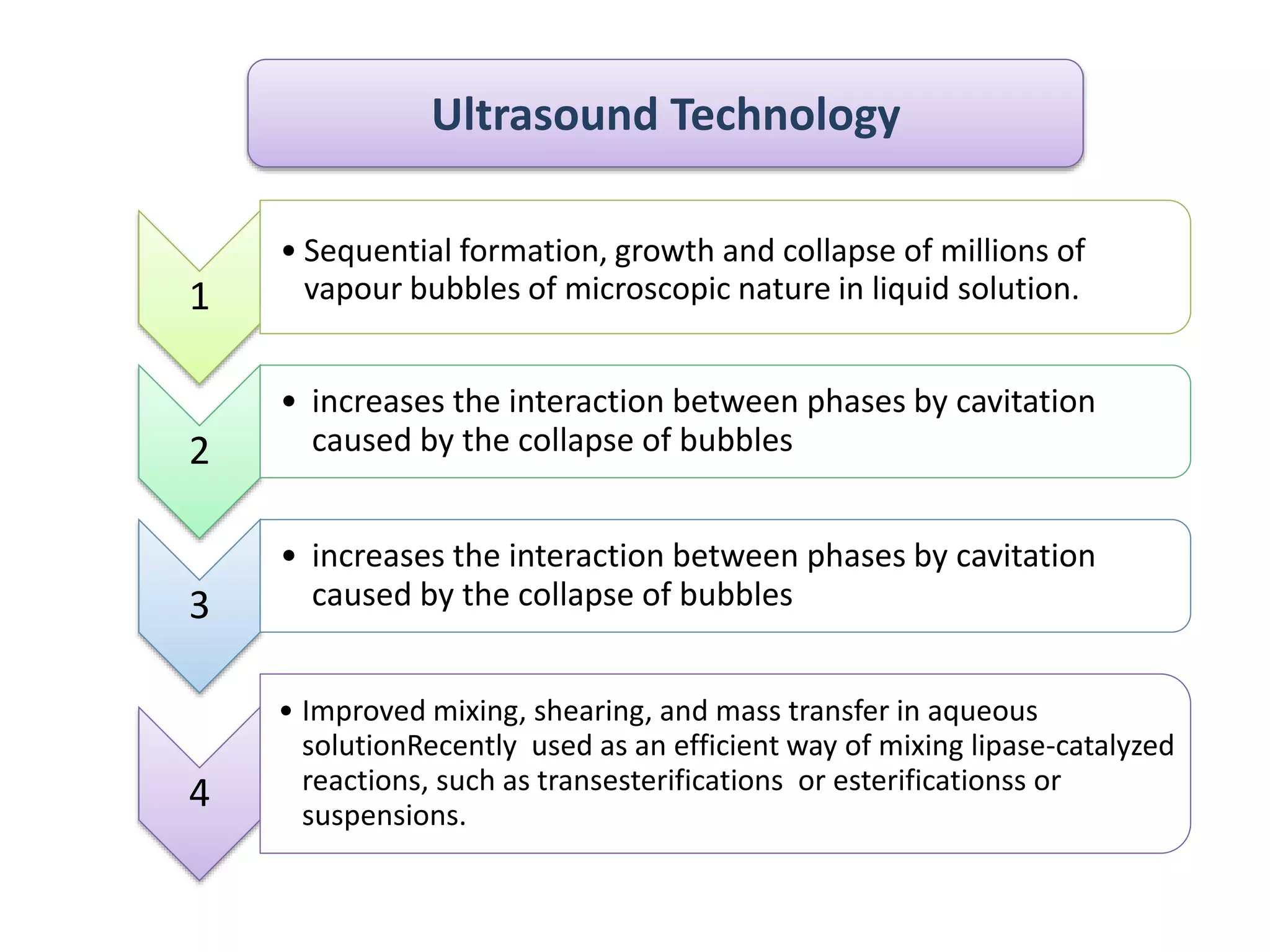 Ultrasound Technology

1

• Sequential formation, growth and collapse of millions of vapour bubbles of microscopic nature in liquid solution.

2

• increases the interaction between phases by cavitation caused by the collapse of bubbles

3

• increases the interaction between phases by cavitation caused by the collapse of bubbles

4

• Improved mixing, shearing, and mass transfer in aqueous solutionRecently used as an efficient way of mixing lipase-catalyzed reactions, such as transesterifications or esterificationss or suspensions.